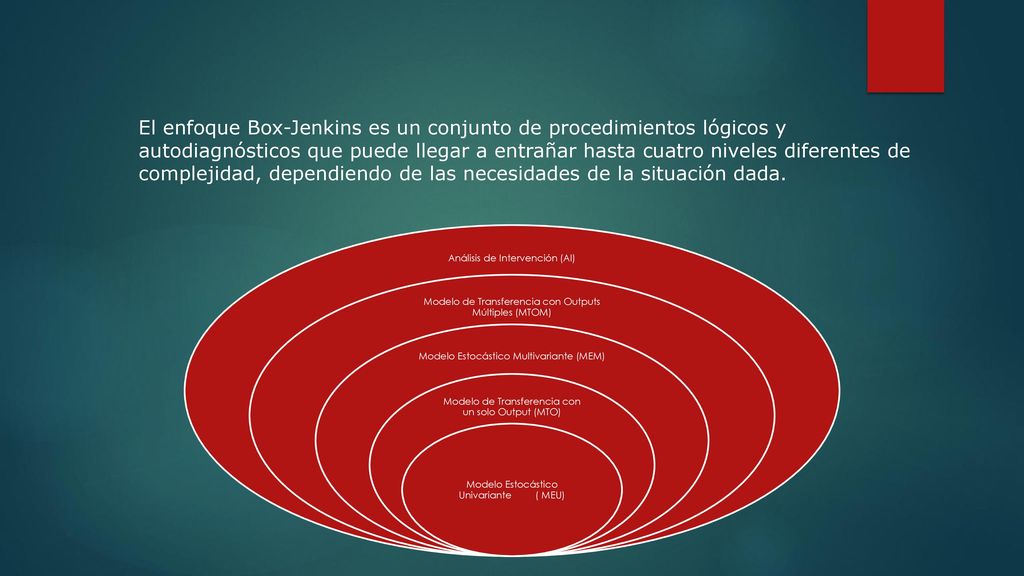 El enfoque Box-Jenkins es un conjunto de procedimientos lógicos y autodiagnósticos que puede llegar a entrañar hasta cuatro niveles diferentes de complejidad, dependiendo de las necesidades de la situación dada.

Análisis de Intervención (AI)

Modelo de Transferencia con Outputs Múltiples (MTOM)

Modelo Estocástico Multivariante (MEM)

Modelo de Transferencia con un solo Output (MTO)

Modelo Estocástico Univariante ( MEU)